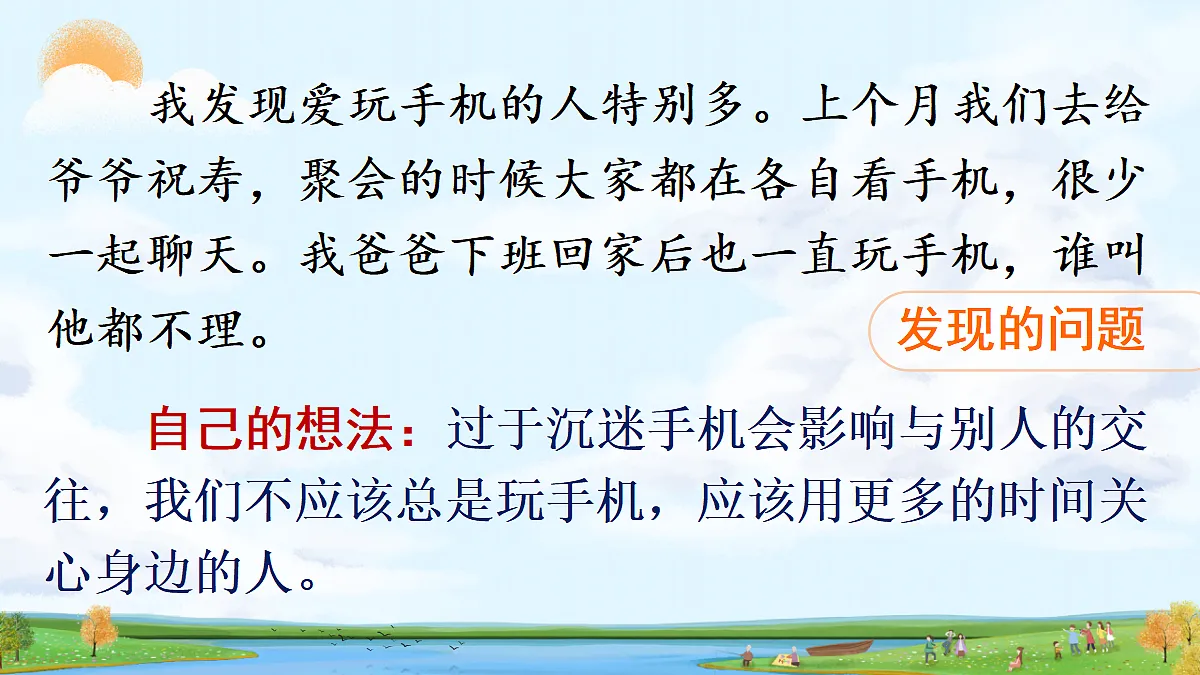 我发现爱玩手机的人特别多。上个月我们去给爷爷祝寿，聚会的时候大家都在各自看手机，很少一起聊天。我爸爸下班回家后也一直玩手机，谁叫他都不理。

发现的问题

自己的想法：过于沉迷手机会影响与别人的交往，我们不应该总是玩手机，应该用更多的时间关心身边的人。